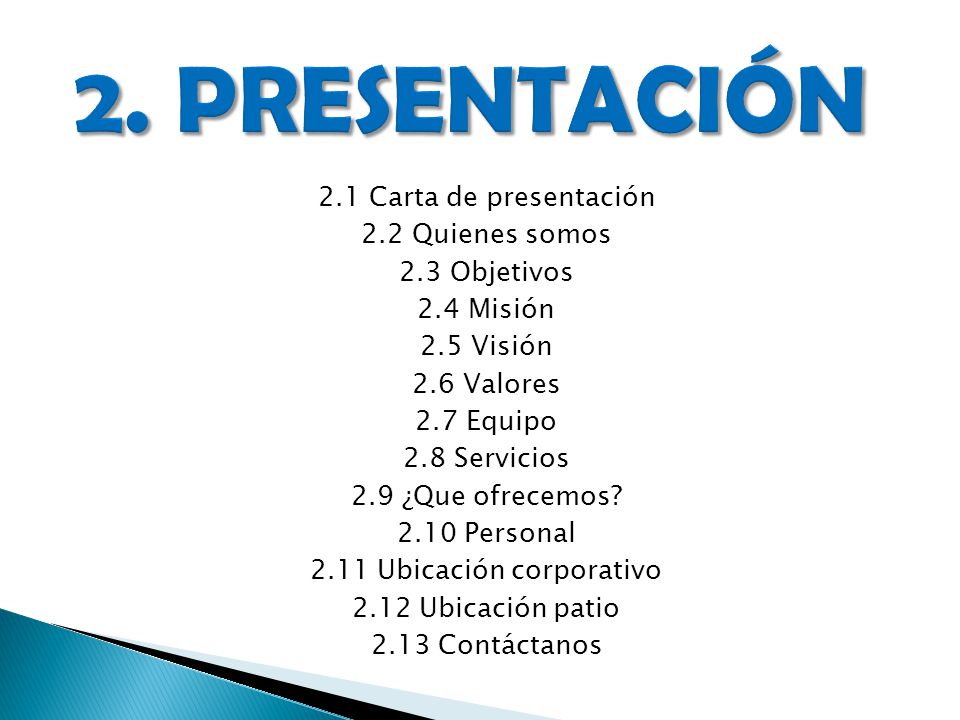 2. PRESENTACIÓN

2.1 Carta de presentación
2.2 Quienes somos
2.3 Objetivos
2.4 Misión
2.5 Visión
2.6 Valores
2.7 Equipo
2.8 Servicios
2.9 ¿Que ofrecemos?
2.10 Personal
2.11 Ubicación corporativo
2.12 Ubicación patio
2.13 Contáctanos